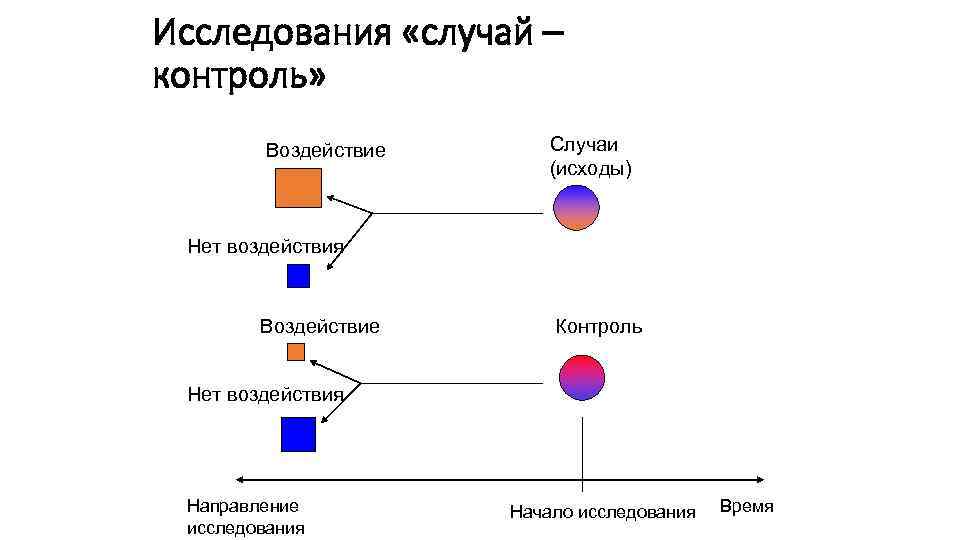 Исследования «случай – контроль»

Воздействие

Случаи (исходы)

Нет воздействия

Воздействие

Контроль

Нет воздействия

Направление исследования

Начало исследования

Время